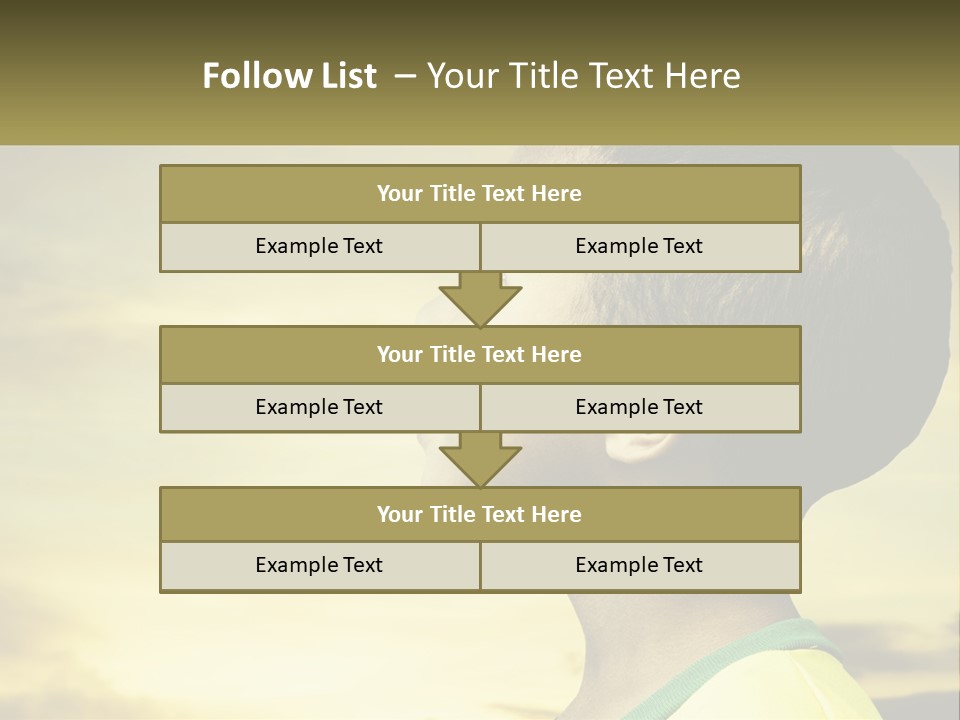 Follow List – Your Title Text Here

Your Title Text Here

Example Text

Example Text

Your Title Text Here

Example Text

Example Text

Your Title Text Here

Example Text

Example Text